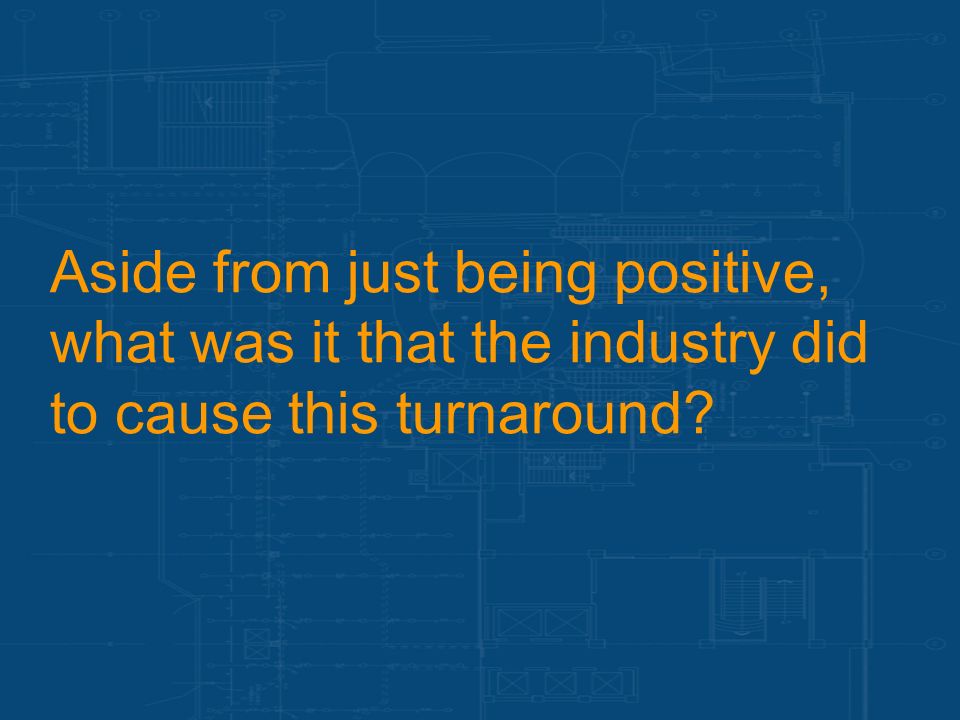 Aside from just being positive, what was it that the industry did to cause this turnaround?